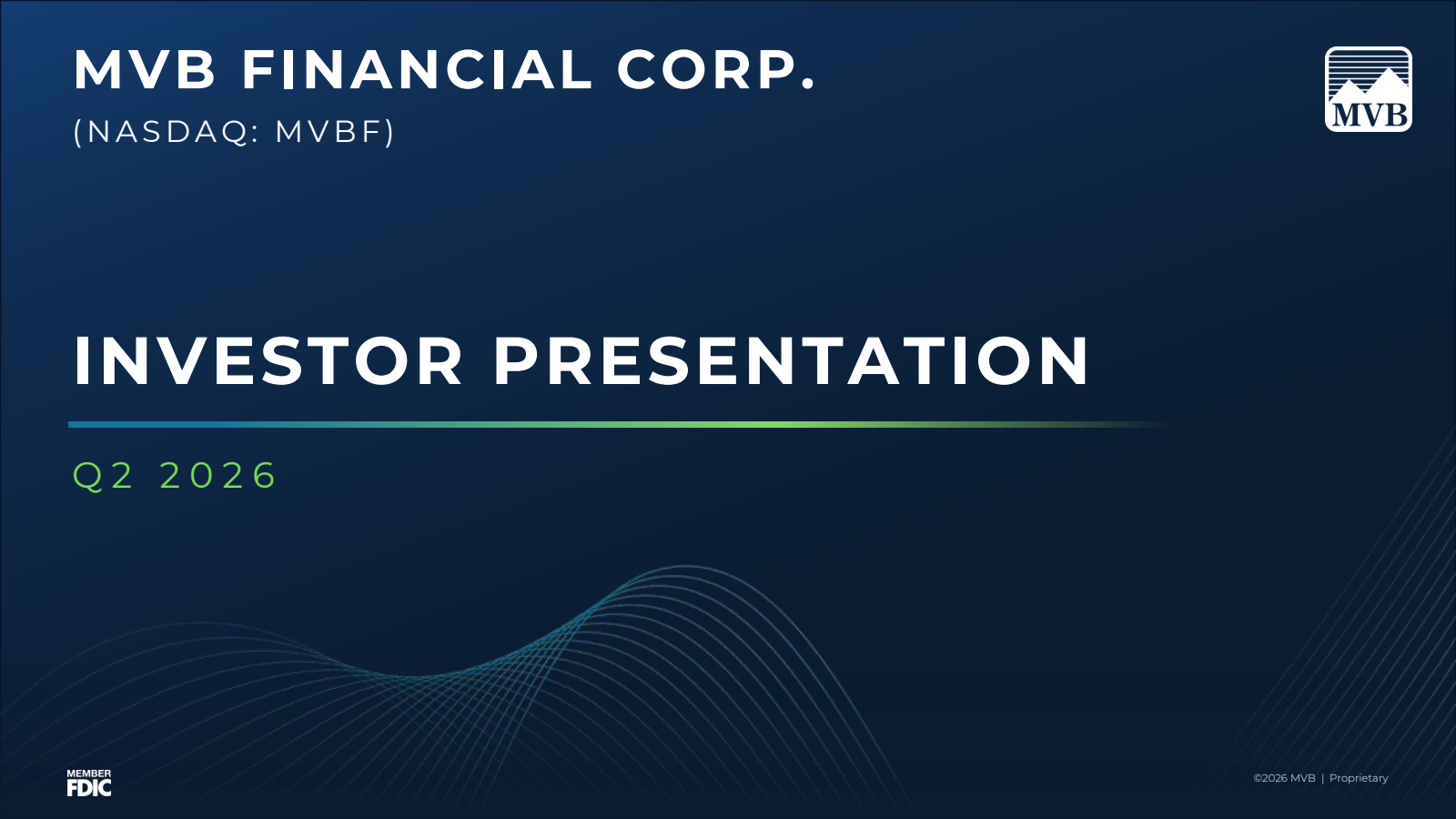 MVB FINANCIAL CORP.
(NASDAQ: MVBF)

MVB

INVESTOR PRESENTATION

Q2 2026

MEMBER
FDIC

©2026 MVB | Proprietary